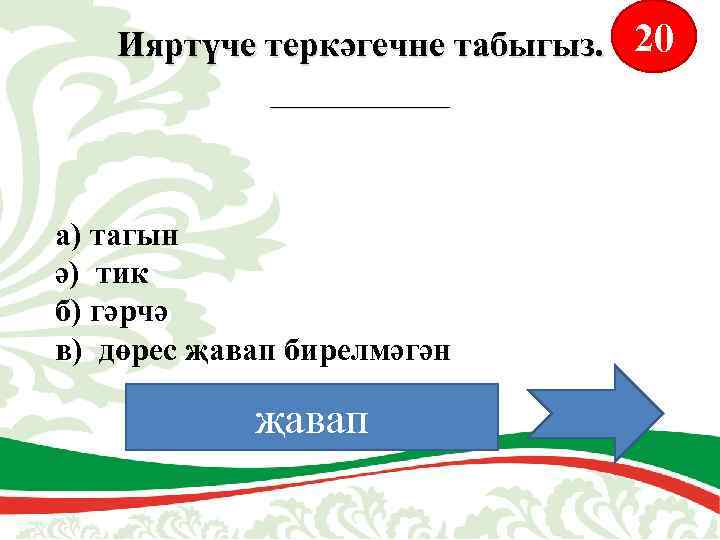 Ияртүче теркәгечне табыгыз.

20

а) тагын
ә) тик
б) гәрчә
в) дөрес җавап бирелмәгән

җавап